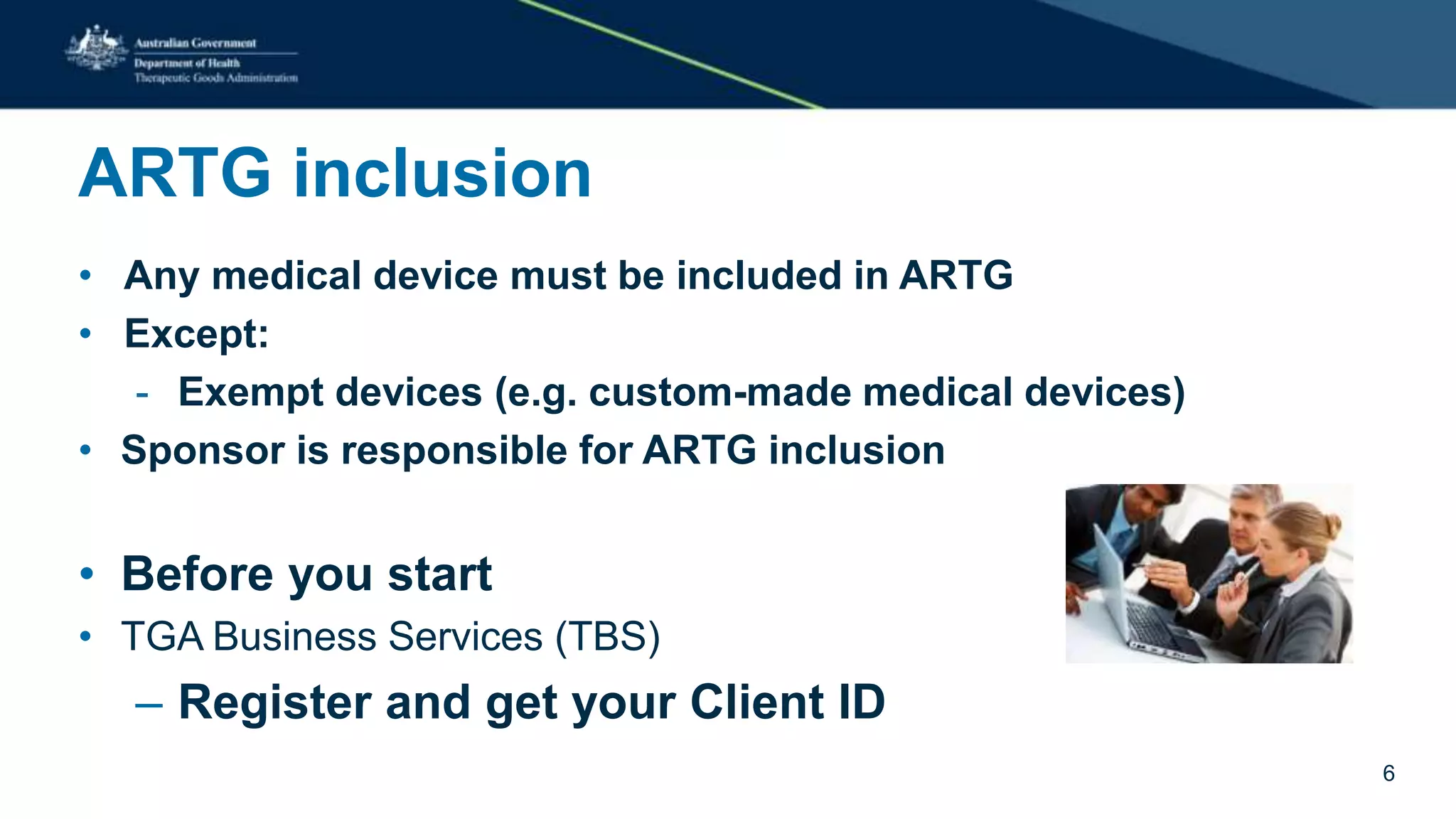 Australian Government
Department of Health
Therapeutic Goods Administration

ARTG inclusion

• Any medical device must be included in ARTG
• Except:
- Exempt devices (e.g. custom-made medical devices)
• Sponsor is responsible for ARTG inclusion

• Before you start
• TGA Business Services (TBS)
– Register and get your Client ID

6